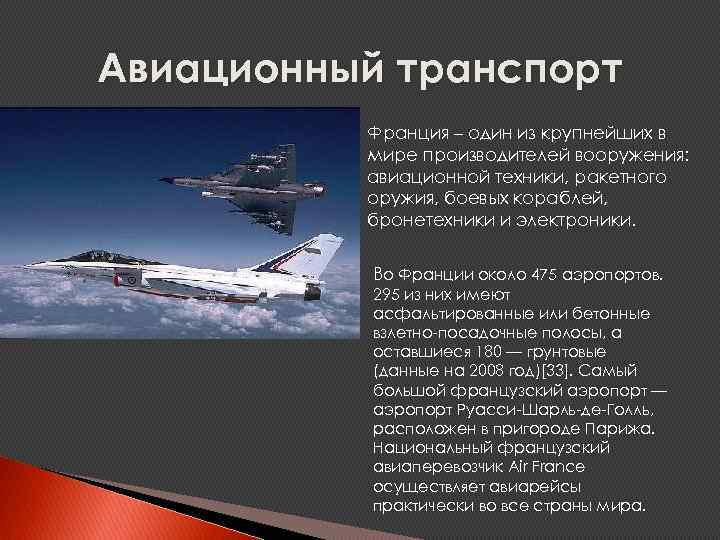 Авиационный транспорт

Франция – один из крупнейших в мире производителей вооружения: авиационной техники, ракетного оружия, боевых кораблей, бронетехники и электроники.

Во Франции около 475 аэропортов. 295 из них имеют асфальтированные или бетонные взлетно-посадочные полосы, а оставшиеся 180 — грунтовые (данные на 2008 год)[33]. Самый большой французский аэропорт — аэропорт Руасси-Шарль-де-Голль, расположен в пригороде Парижа. Национальный французский авиаперевозчик Air France осуществляет авиарейсы практически во все страны мира.